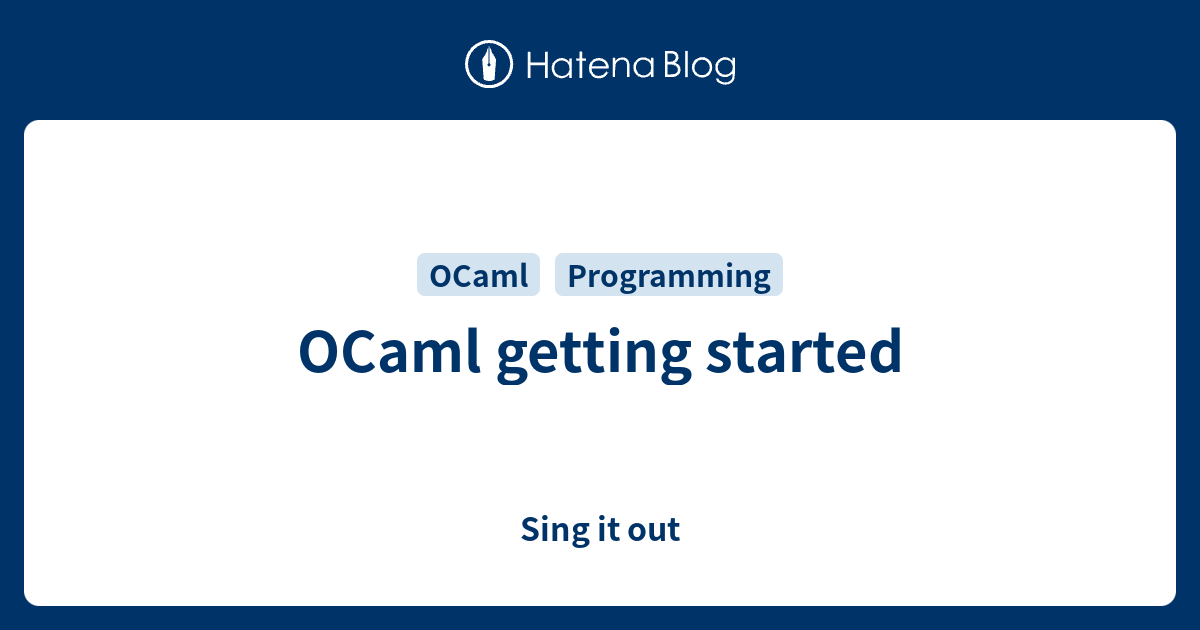 Hatena Blog

OCaml

Programming

OCaml getting started

Sing it out